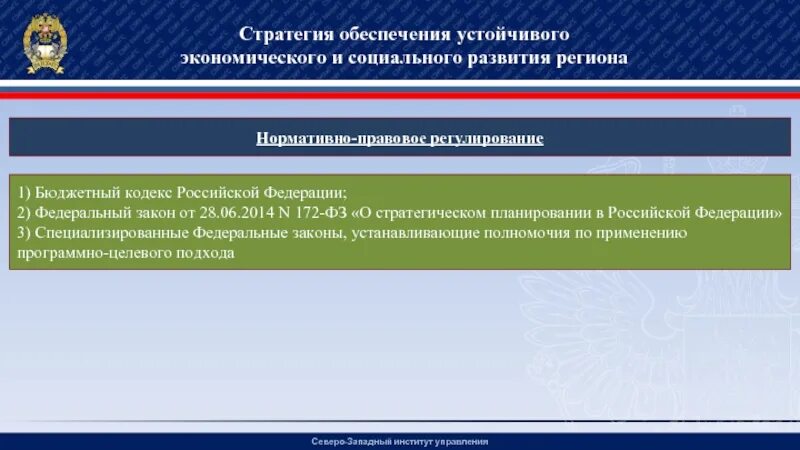 Стратегия обеспечения устойчивого экономического и социального развития региона

Нормативно-правовое регулирование

1) Бюджетный кодекс Российской Федерации;
2) Федеральный закон от 28.06.2014 N 172-ФЗ «О стратегическом планировании в Российской Федерации»
3) Специализированные Федеральные законы, устанавливающие полномочия по применению программно-целевого подхода

Северо-Западный институт управления